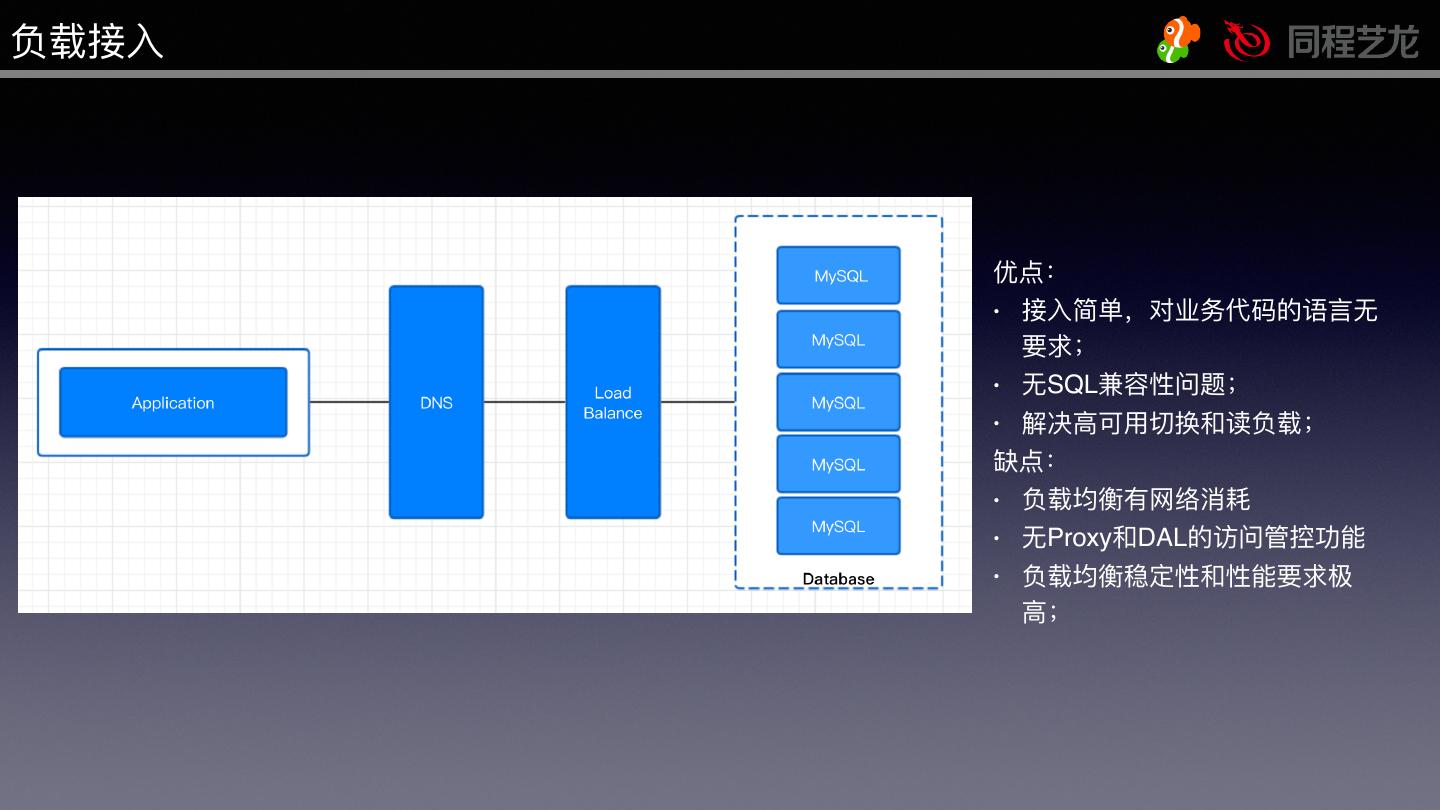 负载接入

同程艺龙

Application

DNS

Load Balance

MySQL

MySQL

MySQL

MySQL

MySQL

Database

优点：
· 接入简单，对业务代码的语言无要求；
· 无SQL兼容性问题；
· 解决高可用切换和读负载；
缺点：
· 负载均衡有网络消耗
· 无Proxy和DAL的访问管控功能
· 负载均衡稳定性和性能要求极高；